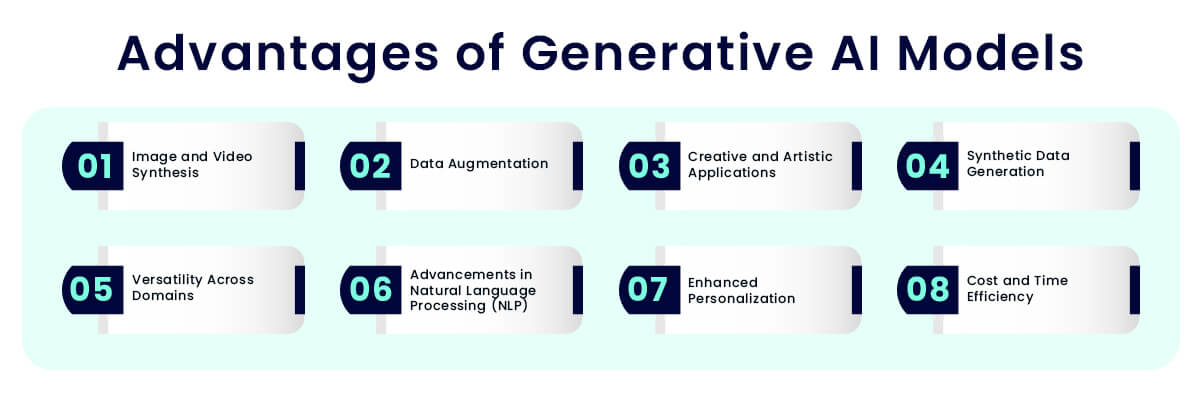 Advantages of Generative AI Models

01 Image and Video Synthesis

02 Data Augmentation

03 Creative and Artistic Applications

04 Synthetic Data Generation

05 Versatility Across Domains

06 Advancements in Natural Language Processing (NLP)

07 Enhanced Personalization

08 Cost and Time Efficiency